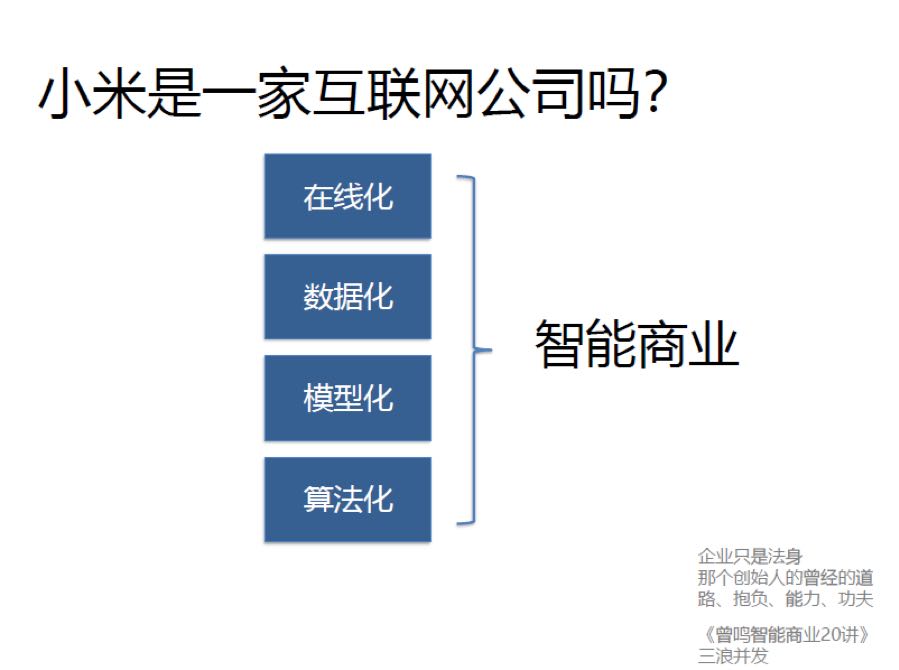 小米是一家互联网公司吗?

在线化

数据化

模型化

算法化

智能商业

企业只是法身
那个创始人的曾经的道路、抱负、能力、功夫

《曾鸣智能商业20讲》
三浪并发